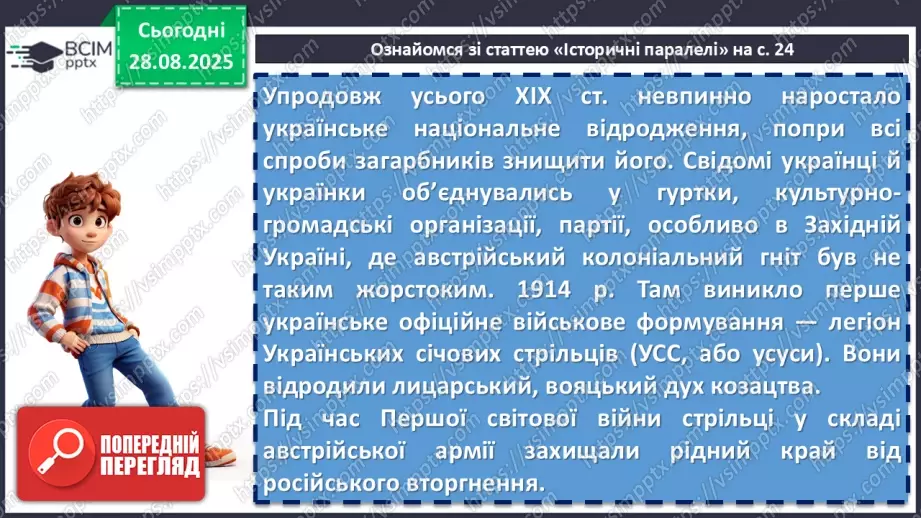 ВСІМ pptx

Сьогодні 28.08.2025

Ознайомся зі статтею «Історичні паралелі» на с. 24

Упродовж усього XIX ст. невпинно наростало українське національне відродження, попри всі спроби загарбників знищити його. Свідомі українці й українки об'єднувались у гуртки, культурно-громадські організації, партії, особливо в Західній Україні, де австрійський колоніальний гніт був не таким жорстоким. 1914 р. Там виникло перше українське офіційне військове формування — легіон Українських січових стрільців (УСС, або усуси). Вони відродили лицарський, вояцький дух козацтва.

Під час Першої світової війни стрільці у складі австрійської армії захищали рідний край від російського вторгнення.

ПОПЕРЕДНІЙ ПЕРЕГЛЯД

https://vsimpptx.com